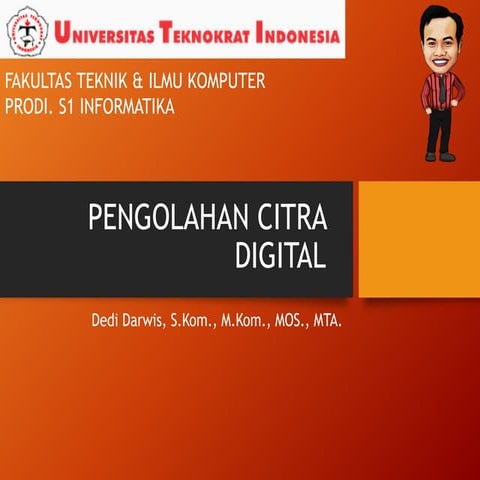 UNIVERSITAS TEKNOKRAT INDONESIA

FAKULTAS TEKNIK & ILMU KOMPUTER
PRODI. S1 INFORMATIKA

PENGOLAHAN CITRA DIGITAL

Dedi Darwis, S.Kom., M.Kom., MOS., MTA.